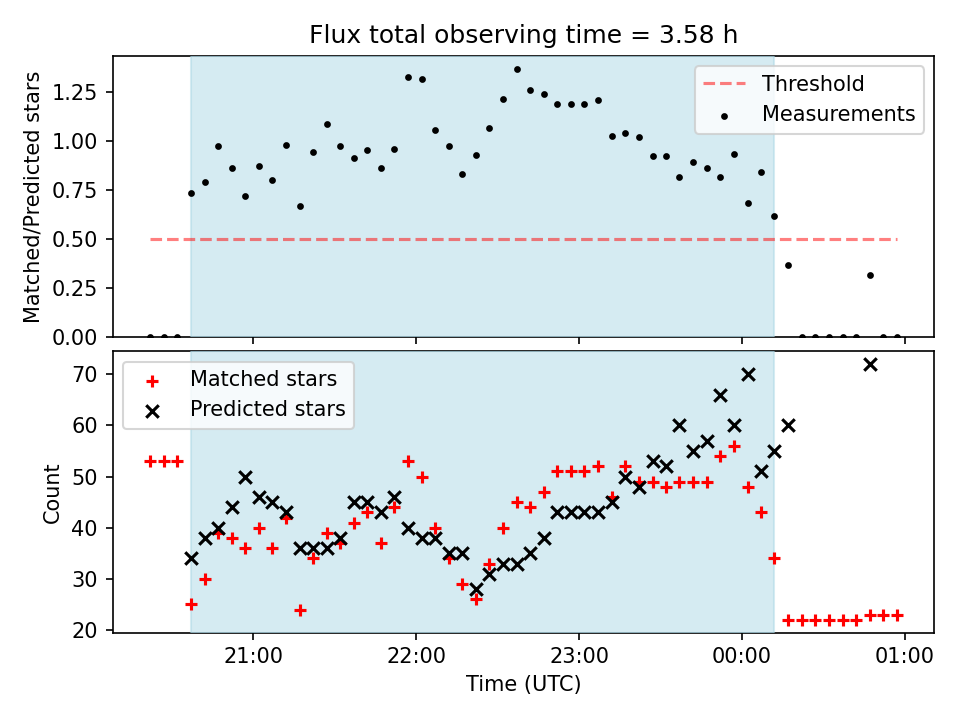 Flux total observing time = 3.58 h

Matched/Predicted stars

1.25
1.00
0.75
0.50
0.25
0.00

Threshold
Measurements

Count

70
60
50
40
30
20

Matched stars
Predicted stars

21:00
22:00
23:00
00:00
01:00

Time (UTC)